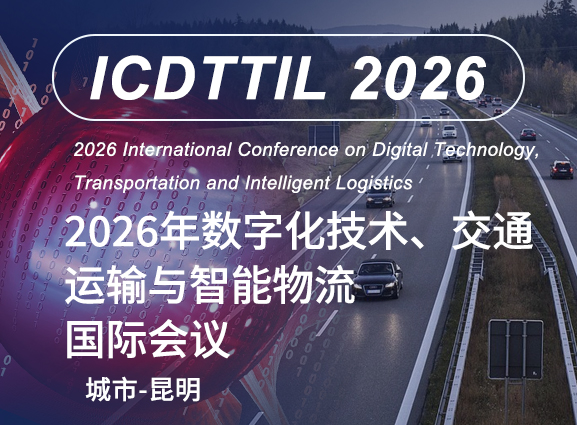 ICDTTIL 2026

2026 International Conference on Digital Technology, Transportation and Intelligent Logistics

2026年数字化技术、交通运输与智能物流国际会议

城市-昆明